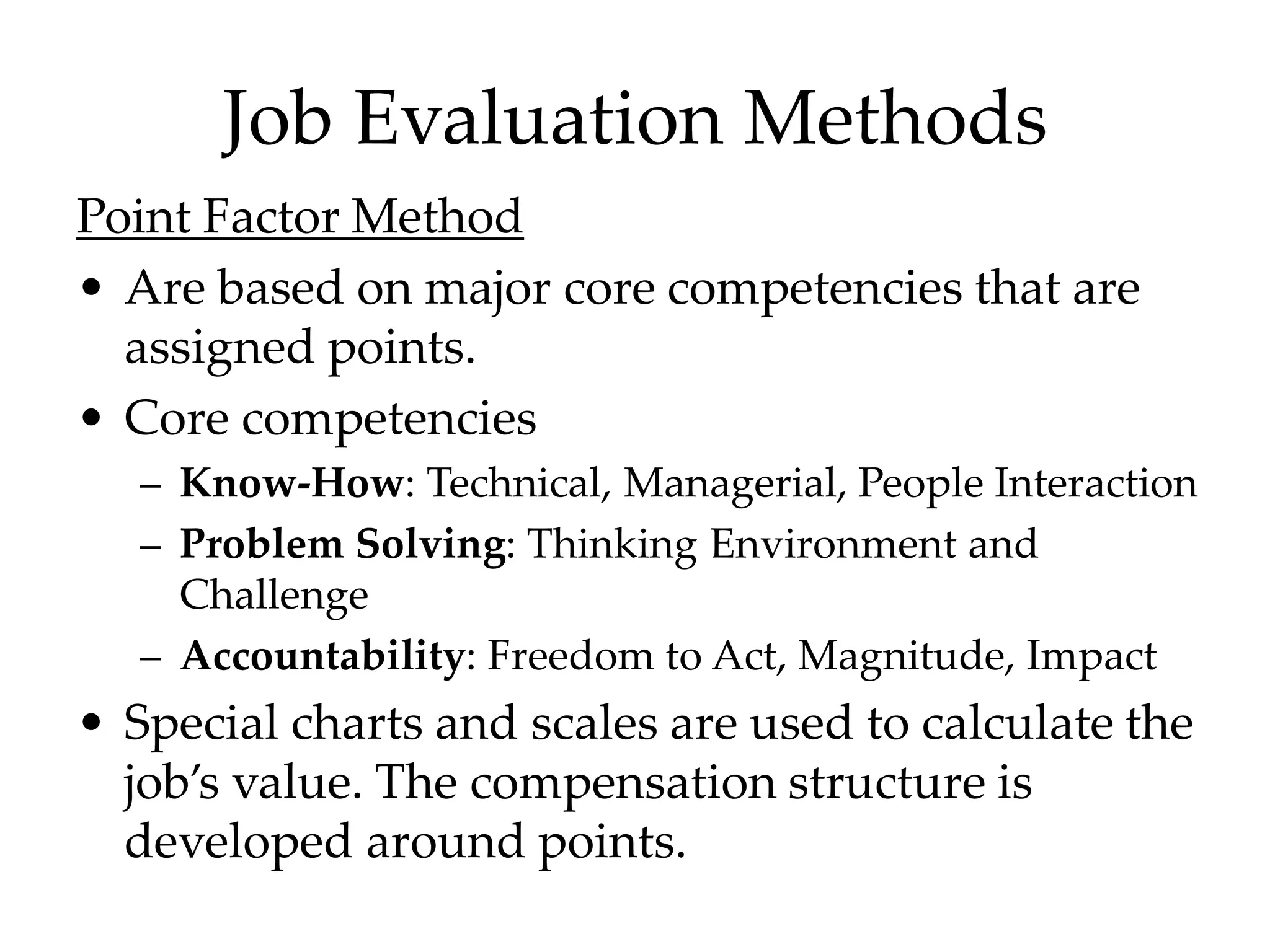 Job Evaluation Methods

Point Factor Method

• Are based on major core competencies that are assigned points.

• Core competencies

– Know-How: Technical, Managerial, People Interaction

– Problem Solving: Thinking Environment and Challenge

– Accountability: Freedom to Act, Magnitude, Impact

• Special charts and scales are used to calculate the job's value. The compensation structure is developed around points.